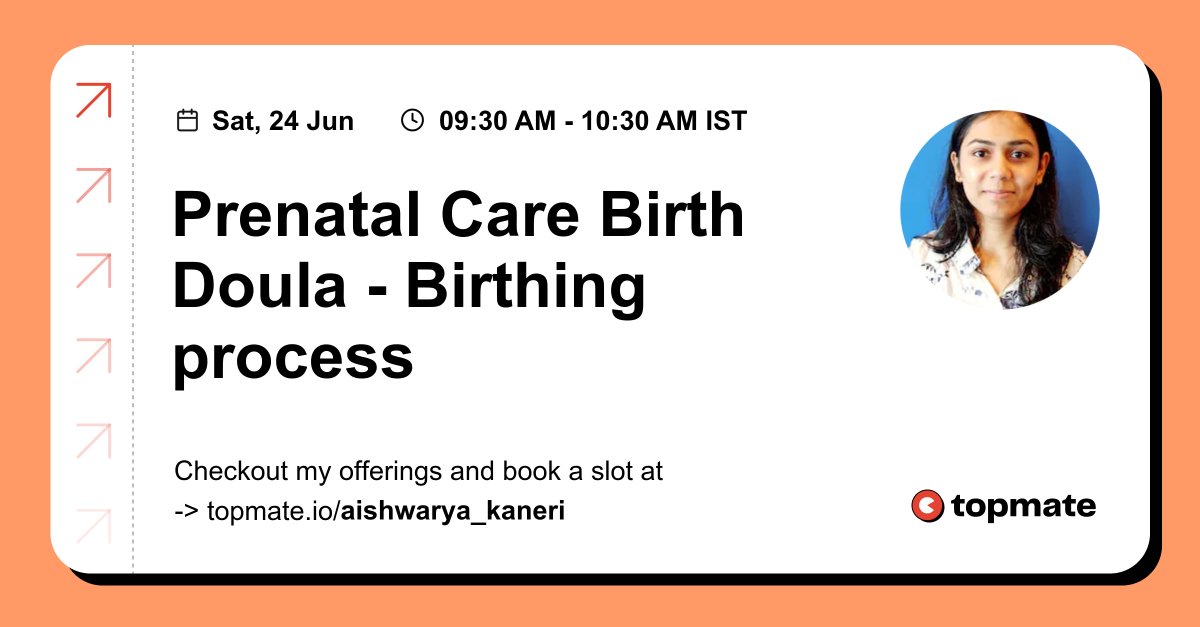 Sat, 24 Jun 09:30 AM - 10:30 AM IST

Prenatal Care Birth Doula - Birthing process

Checkout my offerings and book a slot at
-> topmate.io/aishwarya_kaneri

topmate